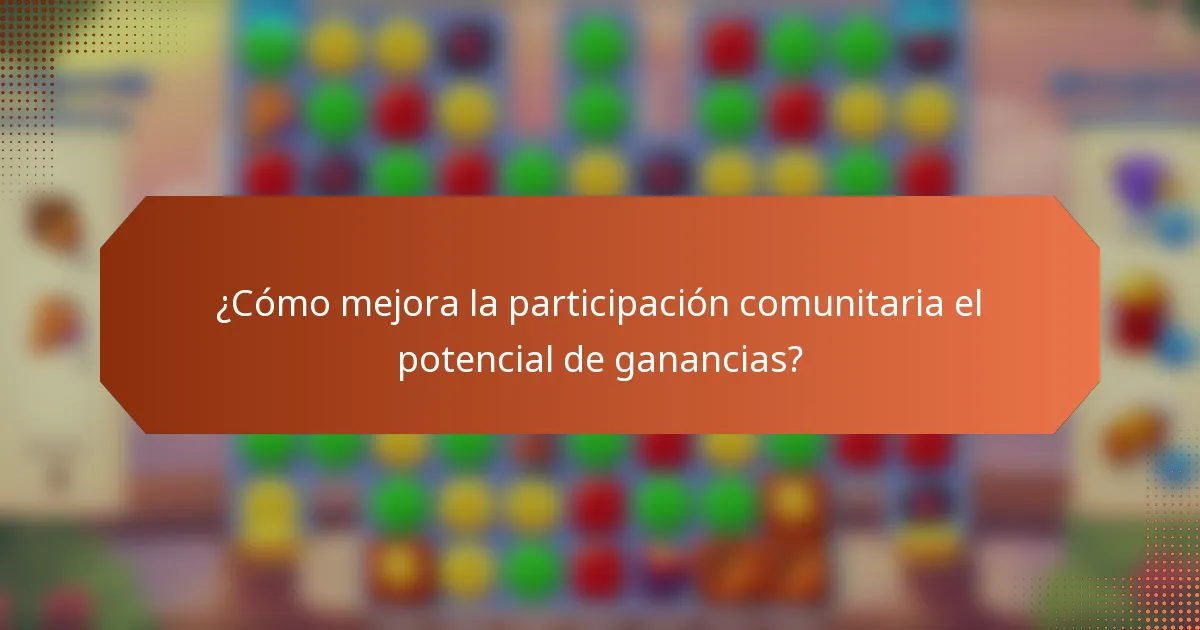 ¿Cómo mejora la participación comunitaria el potencial de ganancias?